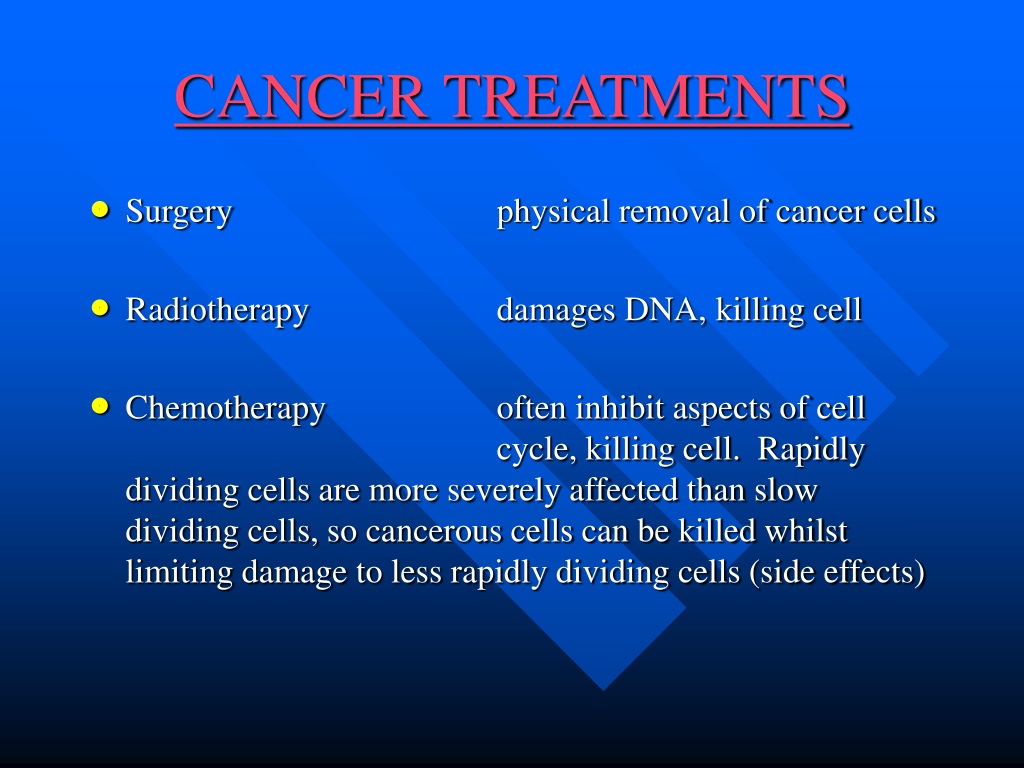 CANCER TREATMENTS

- Surgery physical removal of cancer cells

- Radiotherapy damages DNA, killing cell

- Chemotherapy often inhibit aspects of cell cycle, killing cell. Rapidly dividing cells are more severely affected than slow dividing cells, so cancerous cells can be killed whilst limiting damage to less rapidly dividing cells (side effects)